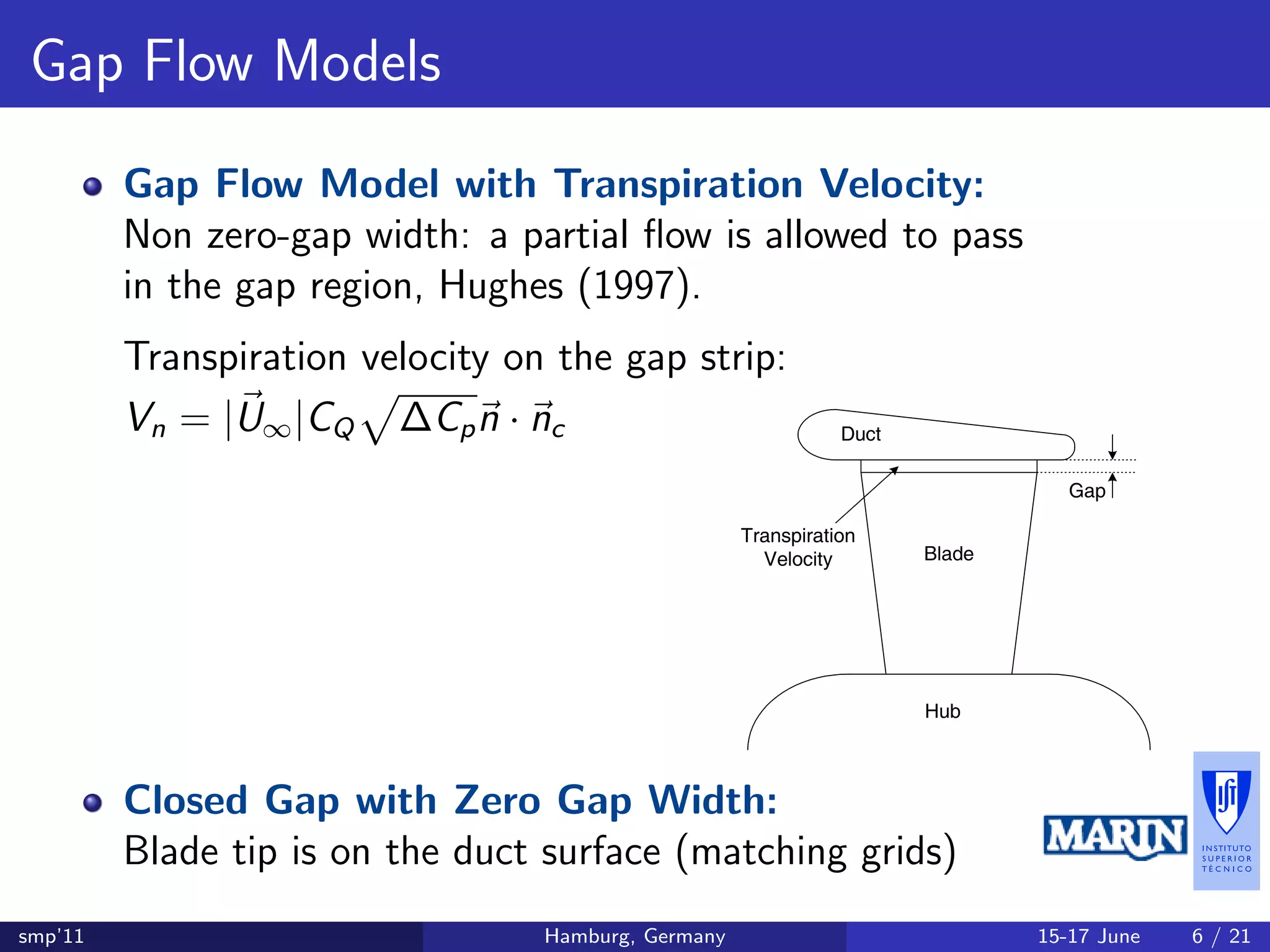 Gap Flow Models

Gap Flow Model with Transpiration Velocity:
Non zero-gap width: a partial flow is allowed to pass in the gap region, Hughes (1997).

Transpiration velocity on the gap strip:
$V_n = |\vec{U}_\infty| C_Q \sqrt{\Delta C_p} \vec{n} \cdot \vec{n}_c$

Duct

Gap

Transpiration Velocity

Blade

Hub

Closed Gap with Zero Gap Width:
Blade tip is on the duct surface (matching grids)

MARIN

INSTITUTO SUPERIOR TÉCNICO

smp'11 Hamburg, Germany 15-17 June 6 / 21